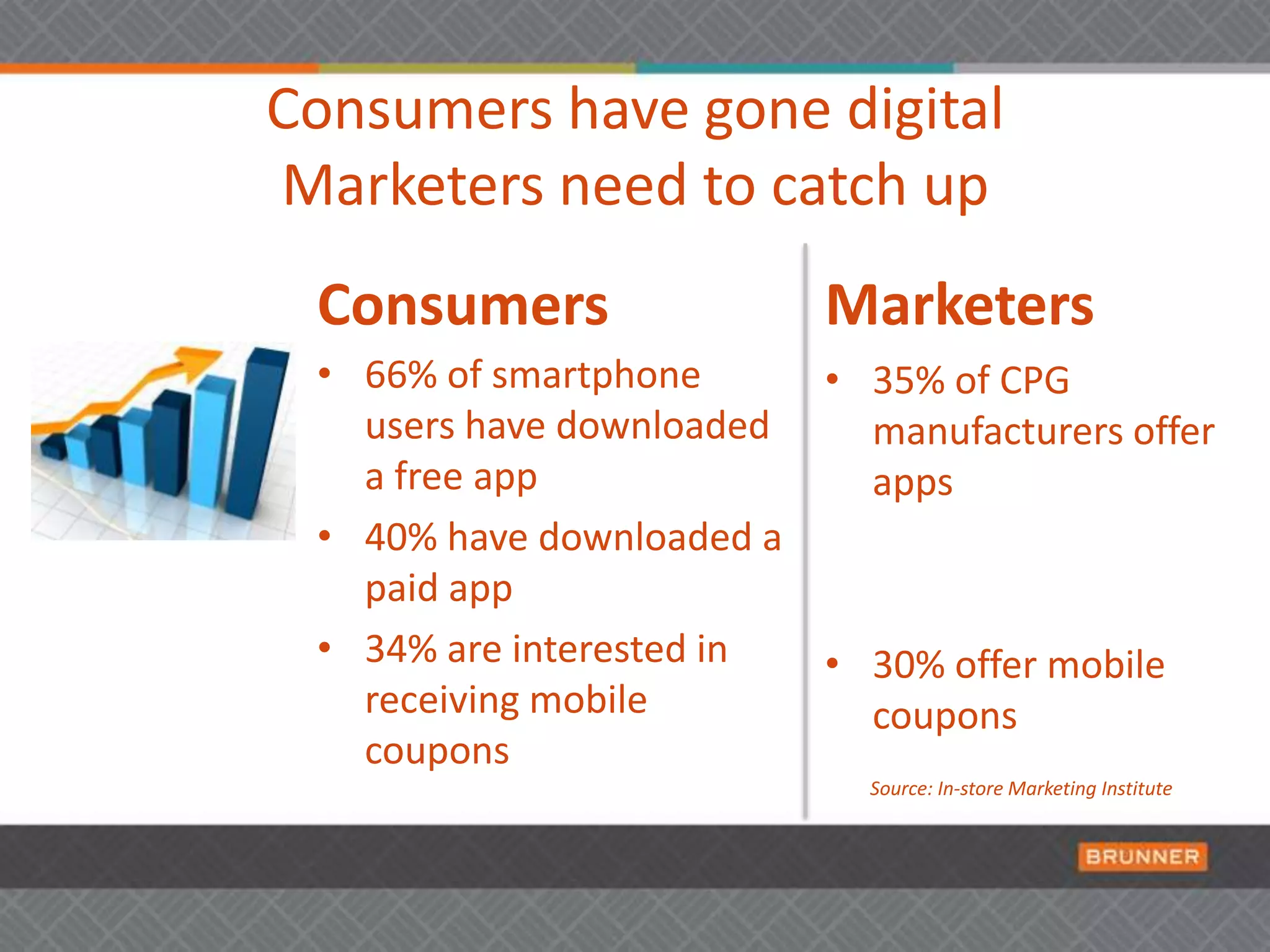 Consumers have gone digital
Marketers need to catch up

Consumers

• 66% of smartphone users have downloaded a free app

• 40% have downloaded a paid app

• 34% are interested in receiving mobile coupons

Marketers

• 35% of CPG manufacturers offer apps

• 30% offer mobile coupons

Source: In-store Marketing Institute

BRUNNER